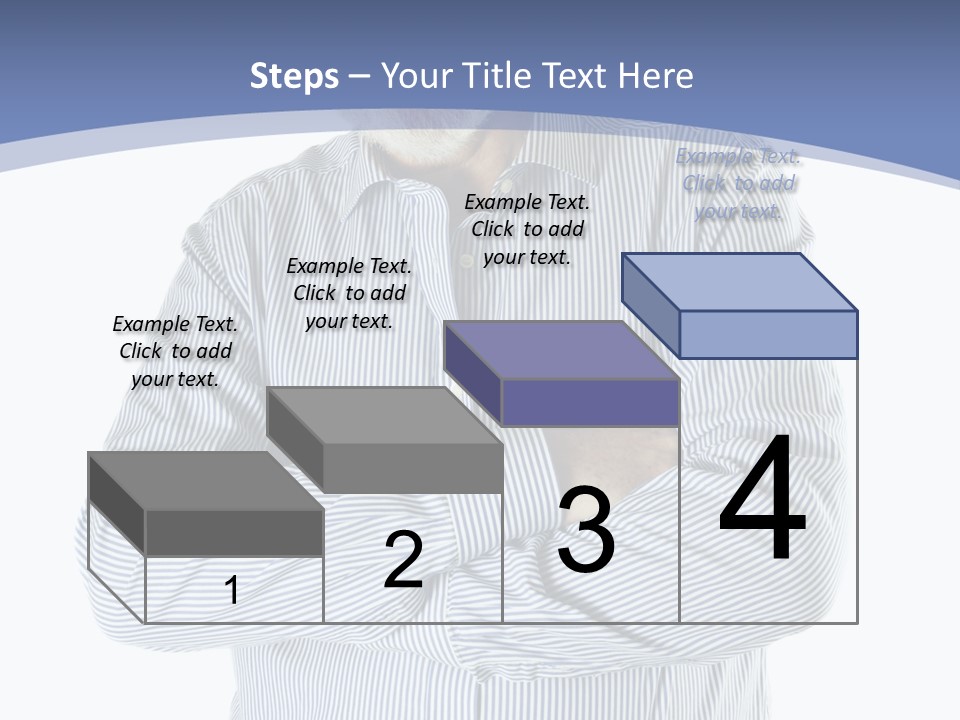 Steps – Your Title Text Here

Example Text. Click to add your text.

Example Text. Click to add your text.

Example Text. Click to add your text.

Example Text. Click to add your text.

1

2

3

4